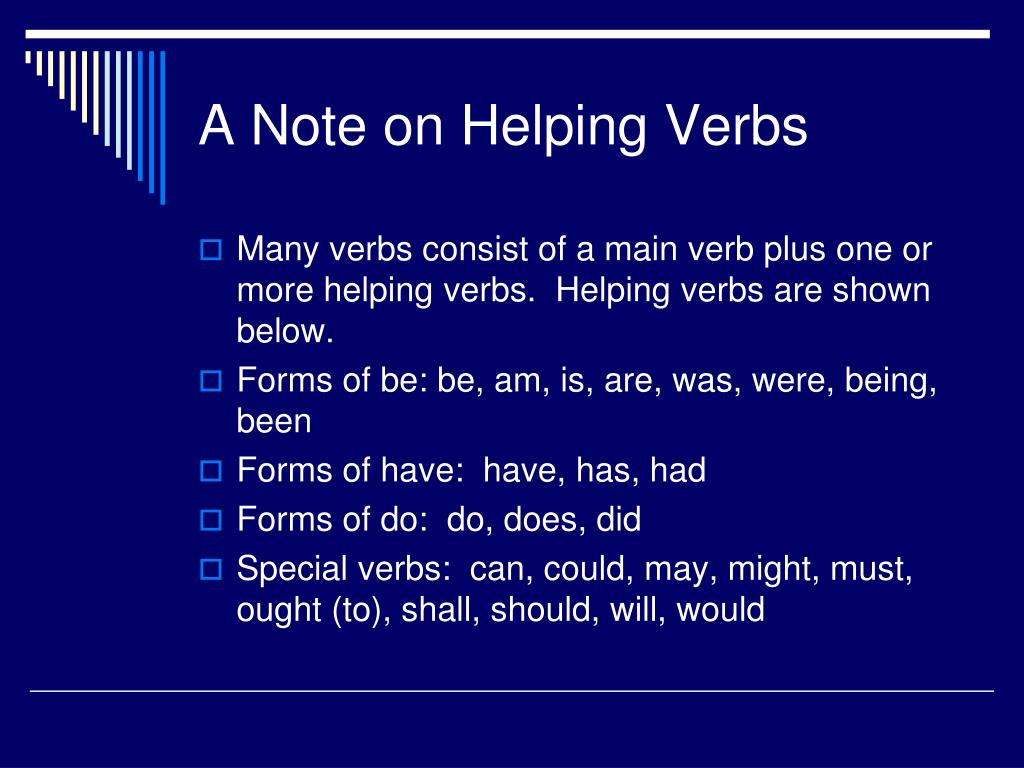 A Note on Helping Verbs

Many verbs consist of a main verb plus one or more helping verbs. Helping verbs are shown below.

Forms of be: be, am, is, are, was, were, being, been

Forms of have: have, has, had

Forms of do: do, does, did

Special verbs: can, could, may, might, must, ought (to), shall, should, will, would